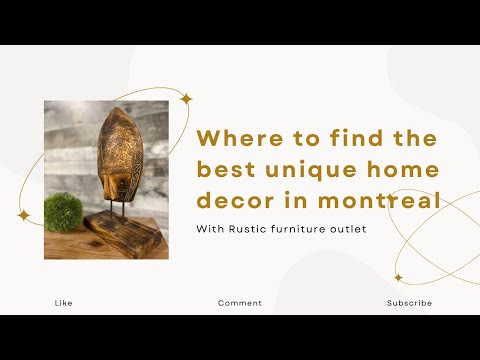 Where to find the best unique home decor in montreal

With Rustic furniture outlet

Like

Comment

Subscribe